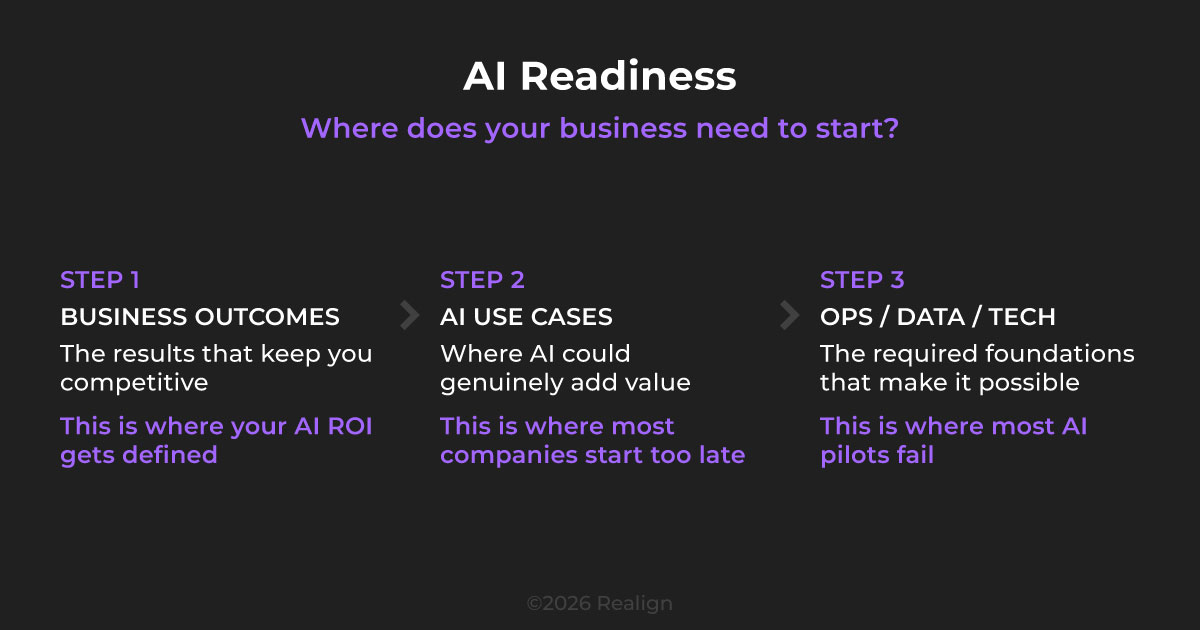 AI Readiness
Where does your business need to start?

STEP 1
BUSINESS OUTCOMES
The results that keep you competitive
This is where your AI ROI gets defined

STEP 2
AI USE CASES
Where AI could genuinely add value
This is where most companies start too late

STEP 3
OPS / DATA / TECH
The required foundations that make it possible
This is where most AI pilots fail

©2026 Realign